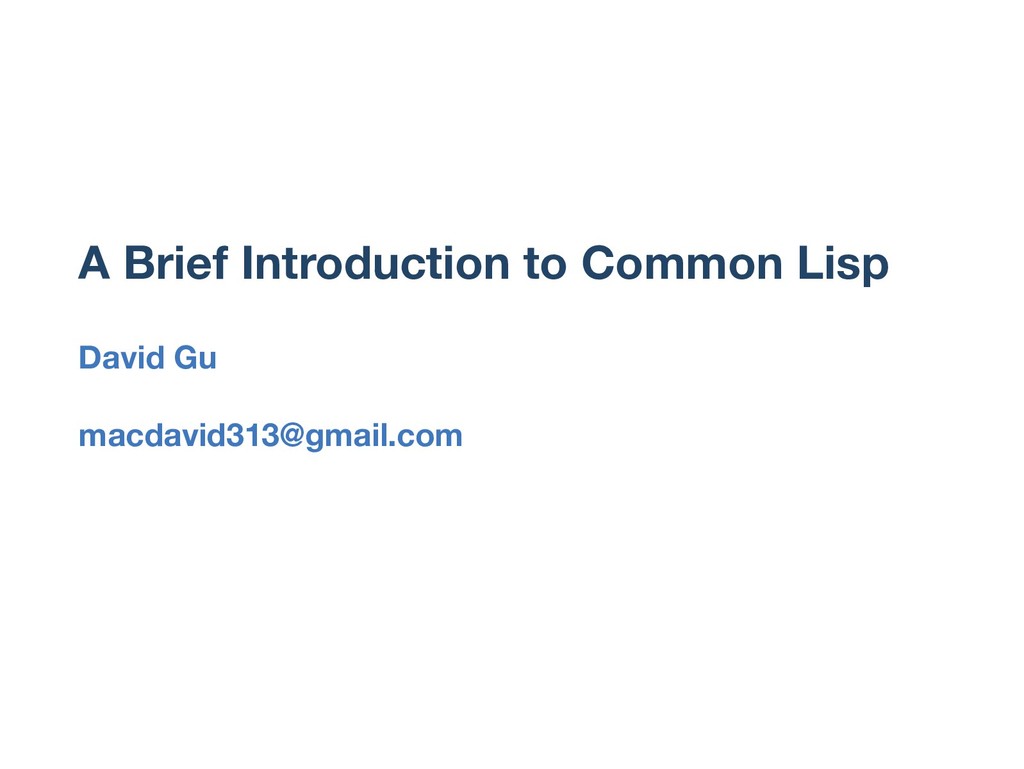 A Brief Introduction to Common Lisp

David Gu

macdavid313@gmail.com